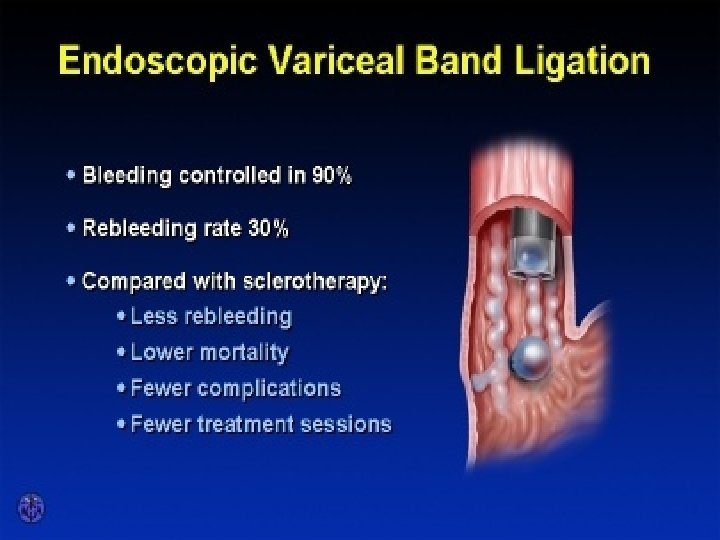 Endoscopic Variceal Band Ligation

• Bleeding controlled in 90%

• Rebleeding rate 30%

• Compared with sclerotherapy:
  • Less rebleeding
  • Lower mortality
  • Fewer complications
  • Fewer treatment sessions